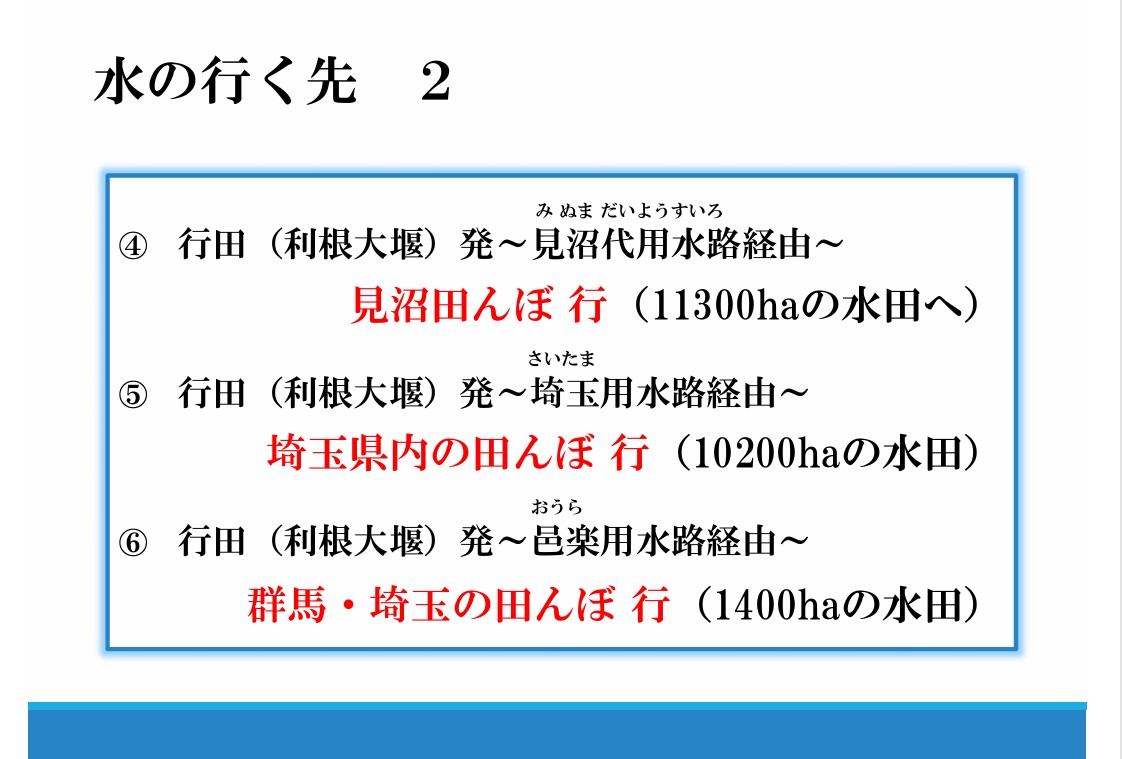 水の行く先　２

みぬま だいようすいろ
④　行田（利根大堰）発～見沼代用水路経由～
見沼田んぼ 行（11300haの水田へ）

さいたま
⑤　行田（利根大堰）発～埼玉用水路経由～
埼玉県内の田んぼ 行（10200haの水田）

おうら
⑥　行田（利根大堰）発～邑楽用水路経由～
群馬・埼玉の田んぼ 行（1400haの水田）